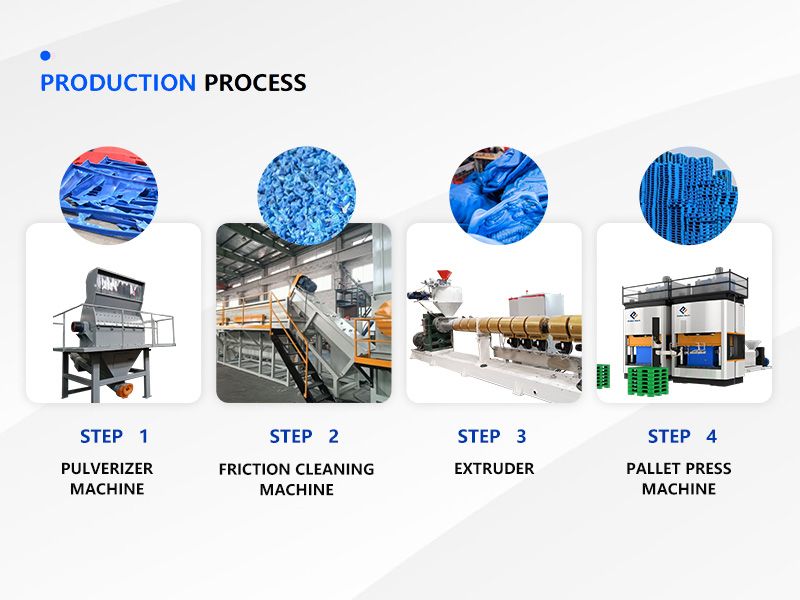 PRODUCTION PROCESS

STEP 1
PULVERIZER MACHINE

STEP 2
FRICTION CLEANING MACHINE

STEP 3
EXTRUDER

STEP 4
PALLET PRESS MACHINE